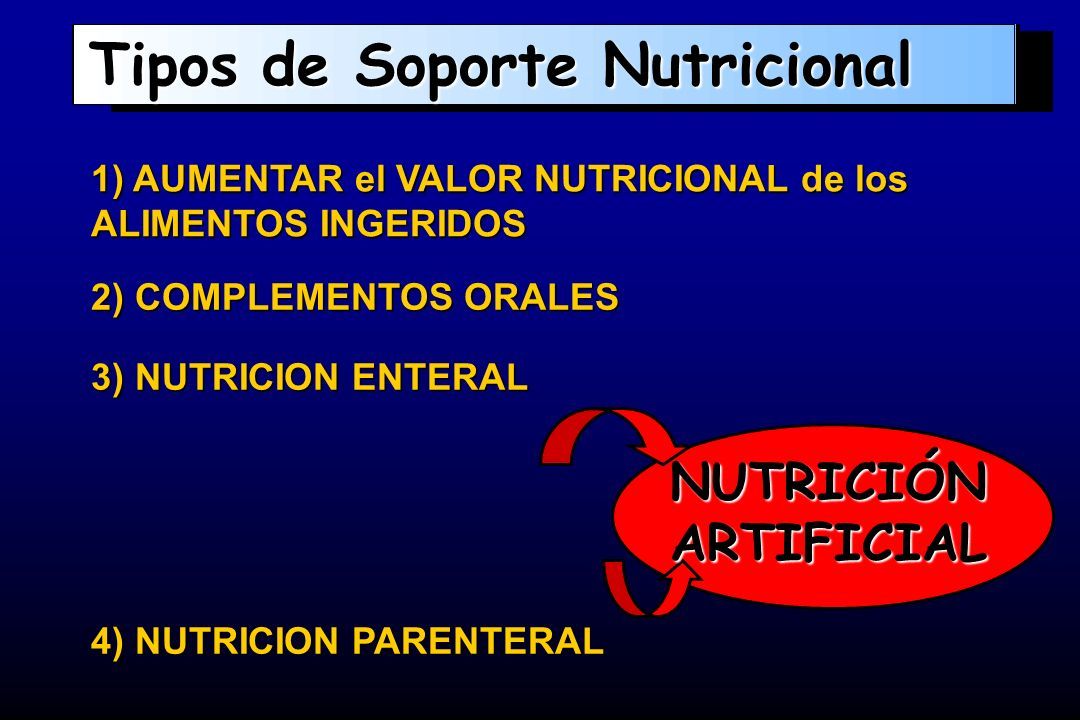 Tipos de Soporte Nutricional

1) AUMENTAR el VALOR NUTRICIONAL de los ALIMENTOS INGERIDOS

2) COMPLEMENTOS ORALES

3) NUTRICION ENTERAL

NUTRICIÓN ARTIFICIAL

4) NUTRICION PARENTERAL